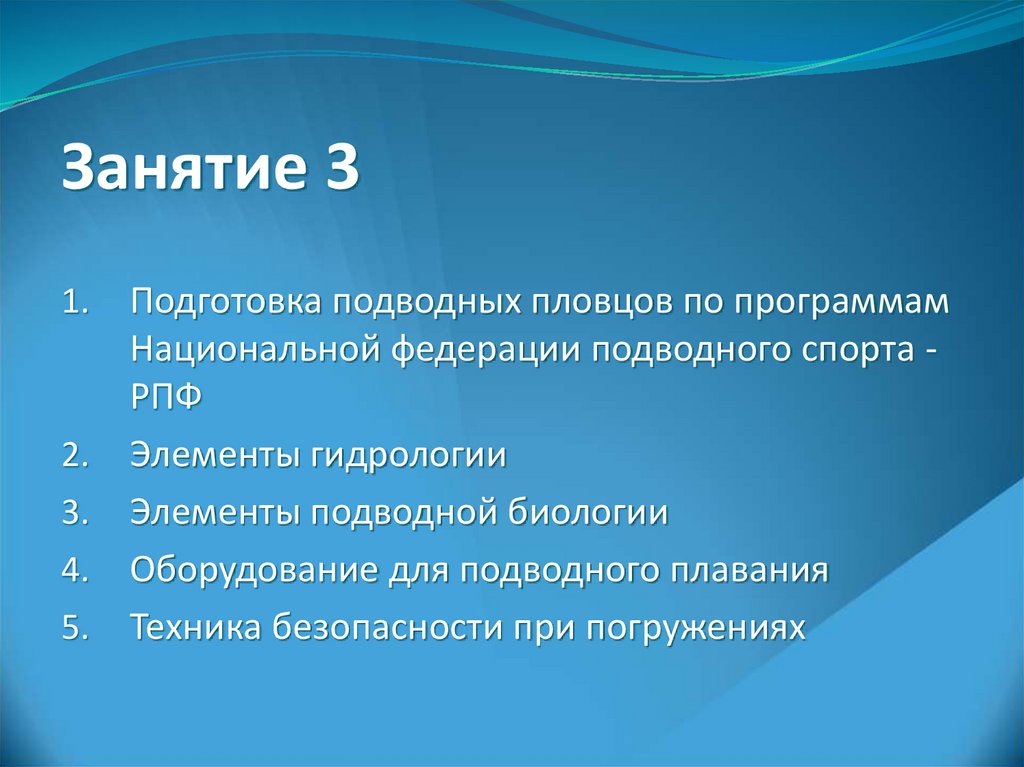 Занятие 3

1. Подготовка подводных пловцов по программам Национальной федерации подводного спорта - РПФ
2. Элементы гидрологии
3. Элементы подводной биологии
4. Оборудование для подводного плавания
5. Техника безопасности при погружениях